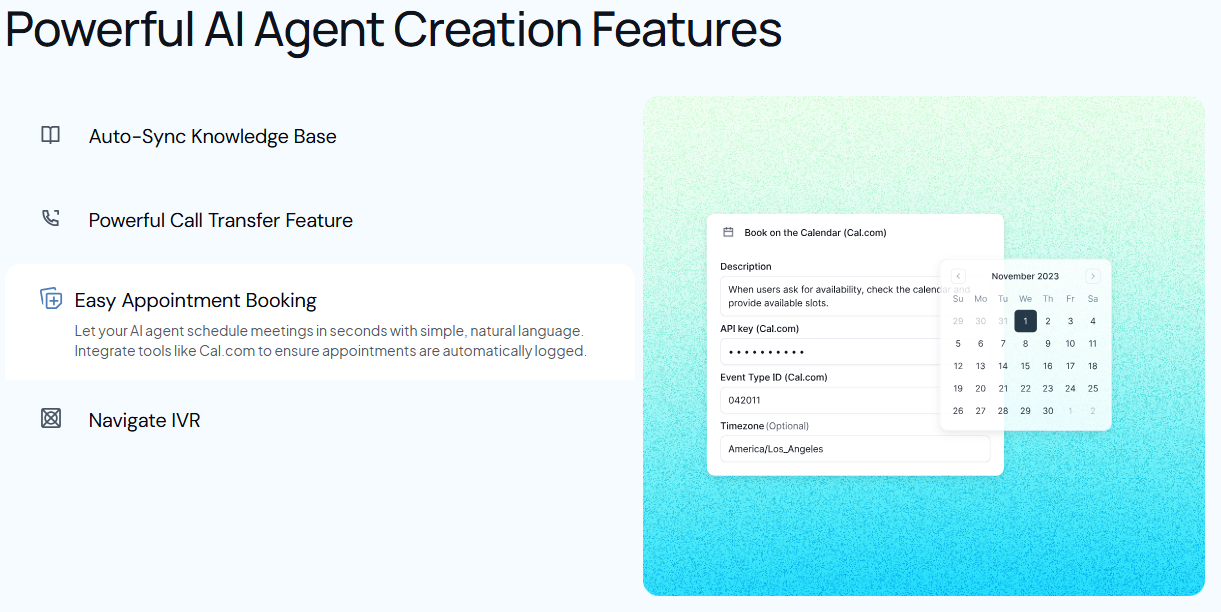 Powerful AI Agent Creation Features

Auto-Sync Knowledge Base

Powerful Call Transfer Feature

Easy Appointment Booking

Let your AI agent schedule meetings in seconds with simple, natural language. Integrate tools like Cal.com to ensure appointments are automatically logged.

Navigate IVR

Book on the Calendar (Cal.com)

Description

When users ask for availability, check the calendar and provide available slots.

API key (Cal.com)

••••••••••

Event Type ID (Cal.com)

042011

Timezone (Optional)

America/Los_Angeles

November 2023

| Su | Mo | Tu | We | Th | Fr | Sa |
|---|---|---|---|---|---|---|
| 29 | 30 | 31 | 1 | 2 | 3 | 4 |
| 5 | 6 | 7 | 8 | 9 | 10 | 11 |
| 12 | 13 | 14 | 15 | 16 | 17 | 18 |
| 19 | 20 | 21 | 22 | 23 | 24 | 25 |
| 26 | 27 | 28 | 29 | 30 | 1 | 2 |